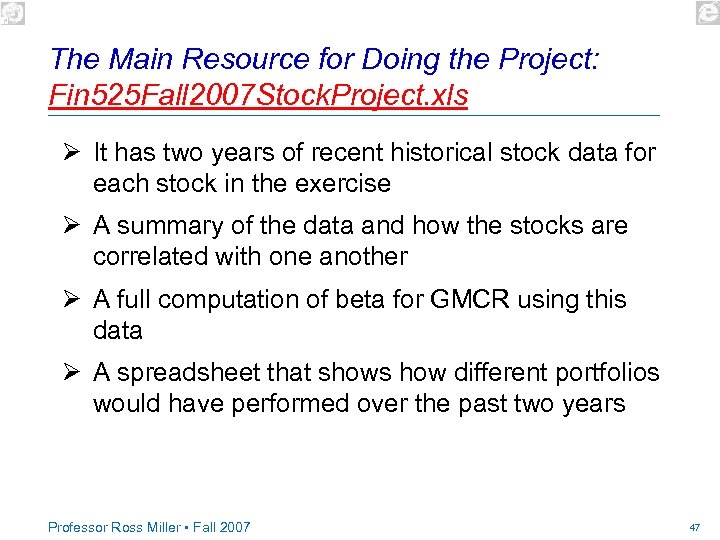 The Main Resource for Doing the Project: Fin525Fall2007StockProject.xls

➢ It has two years of recent historical stock data for each stock in the exercise

➢ A summary of the data and how the stocks are correlated with one another

➢ A full computation of beta for GMCR using this data

➢ A spreadsheet that shows how different portfolios would have performed over the past two years

Professor Ross Miller ▪ Fall 2007

47